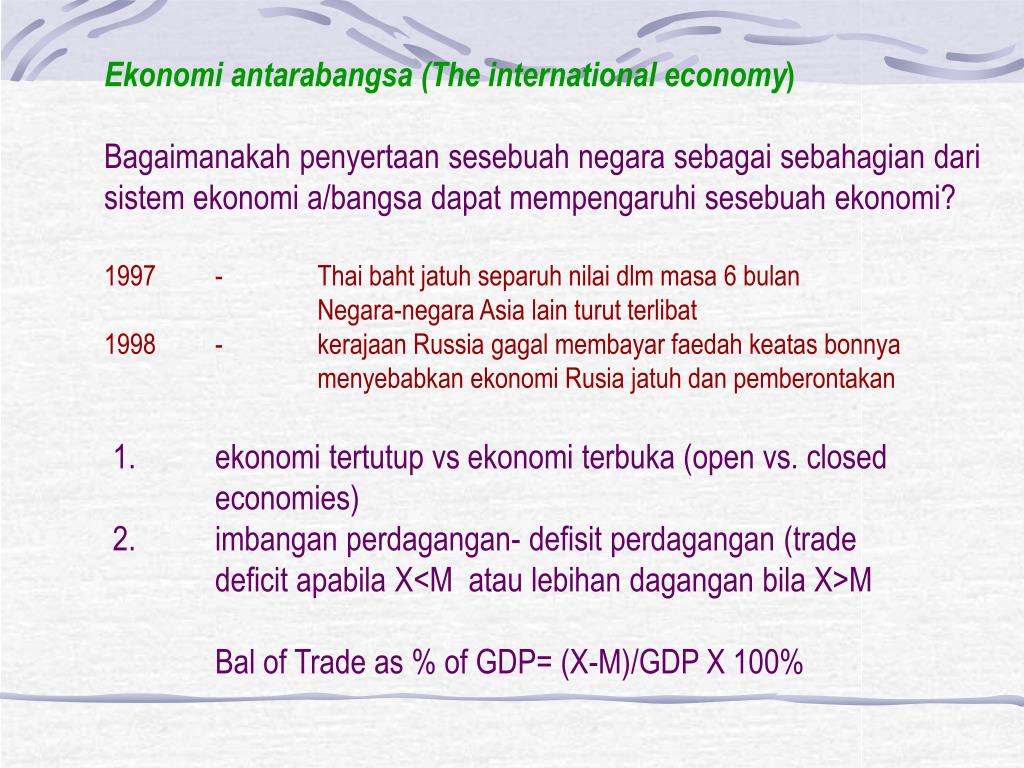 Ekonomi antarabangsa (The international economy)

Bagaimanakah penyertaan sesebuah negara sebagai sebahagian dari sistem ekonomi a/bangsa dapat mempengaruhi sesebuah ekonomi?

1997 - Thai baht jatuh separuh nilai dlm masa 6 bulan
Negara-negara Asia lain turut terlibat
1998 - kerajaan Russia gagal membayar faedah keatas bonnya
menyebabkan ekonomi Rusia jatuh dan pemberontakan

1. ekonomi tertutup vs ekonomi terbuka (open vs. closed economies)
2. imbangan perdagangan- defisit perdagangan (trade deficit apabila X<M atau lebihan dagangan bila X>M

Bal of Trade as % of GDP= (X-M)/GDP X 100%